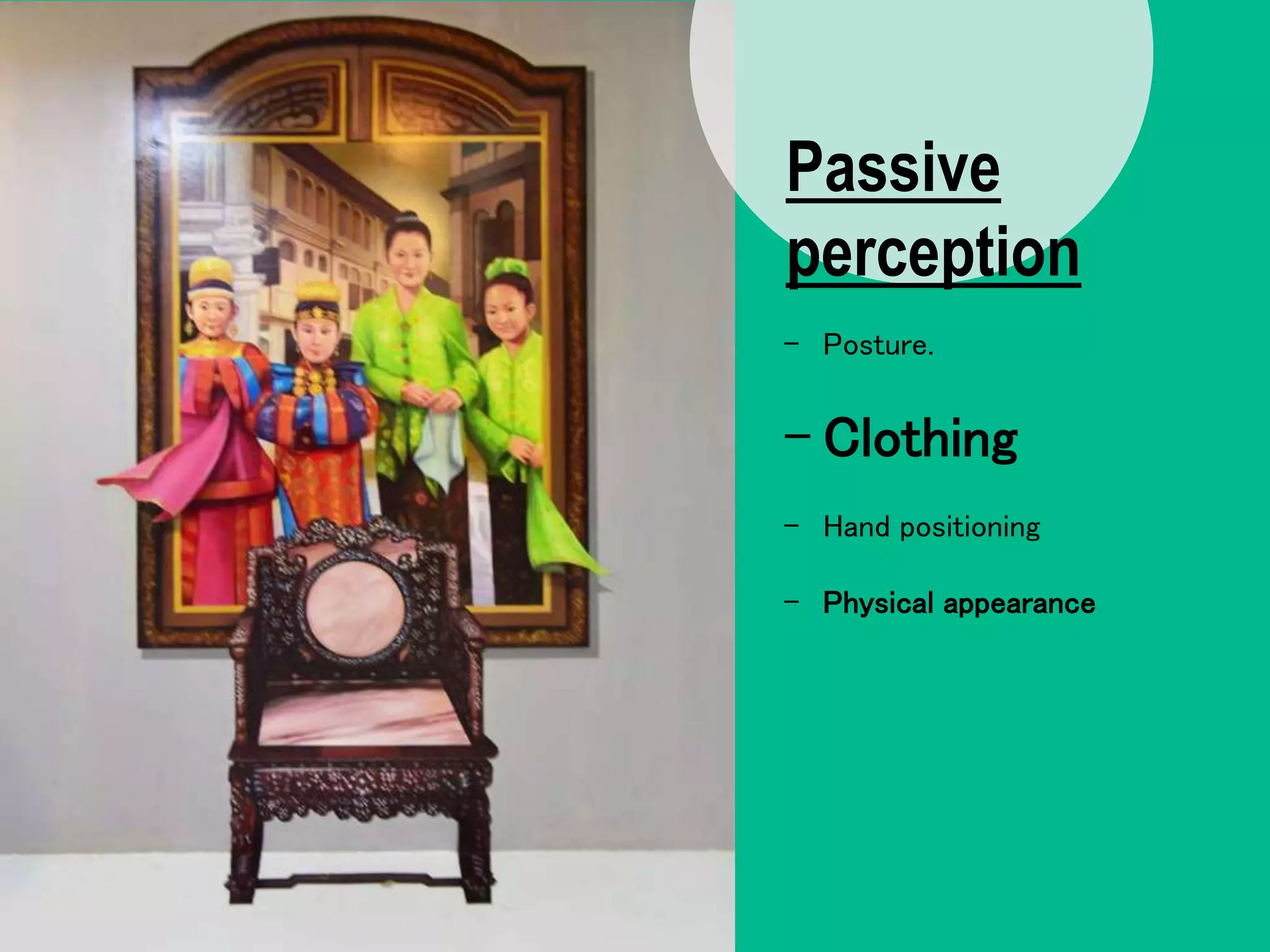 Passive perception

– Posture.

– Clothing

– Hand positioning

– Physical appearance